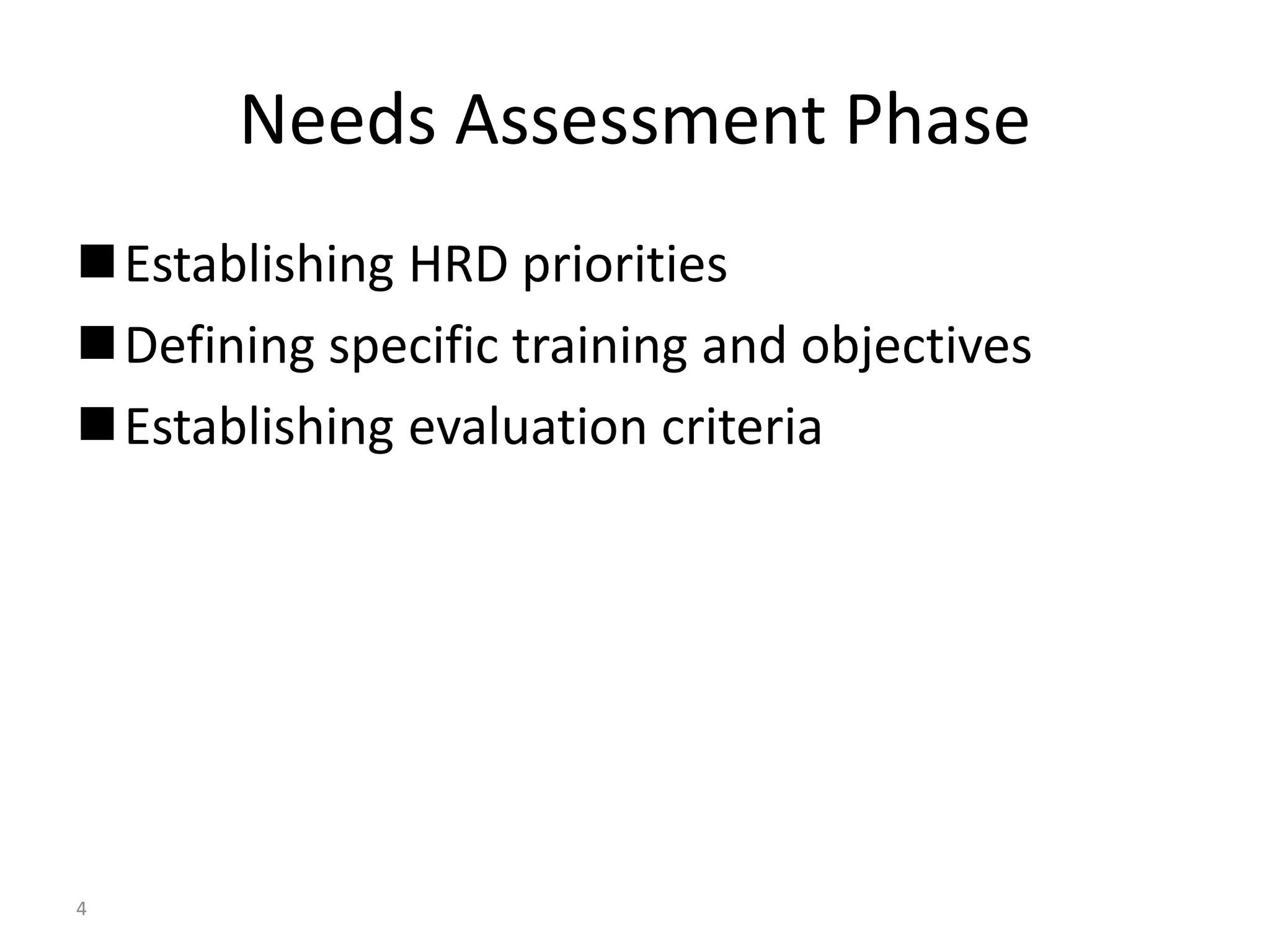 Needs Assessment Phase

■ Establishing HRD priorities
■ Defining specific training and objectives
■ Establishing evaluation criteria

4